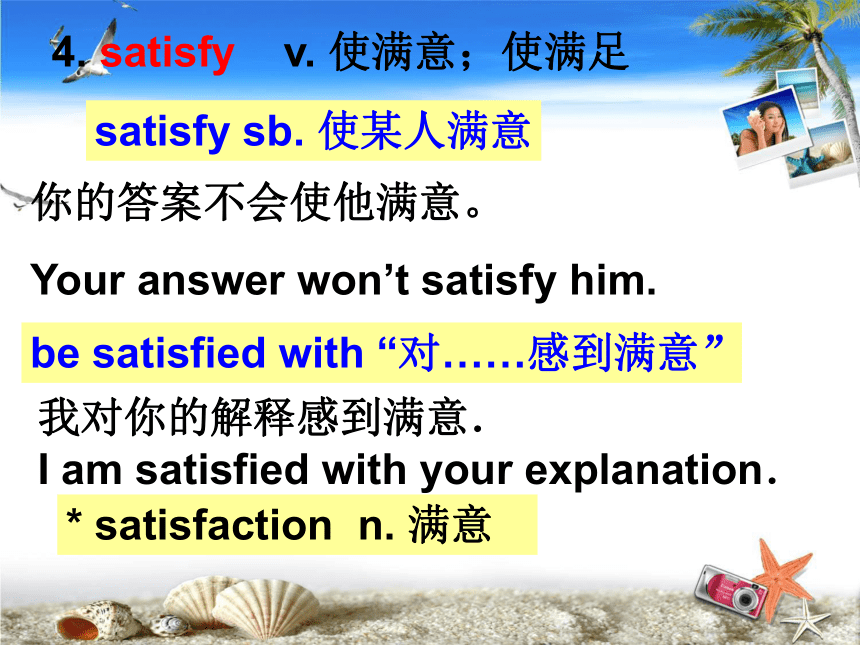 4. satisfy v. 使满意；使满足

satisfy sb. 使某人满意

你的答案不会使他满意。

Your answer won’t satisfy him.

be satisfied with “对……感到满意”

我对你的解释感到满意.

I am satisfied with your explanation.

* satisfaction n. 满意